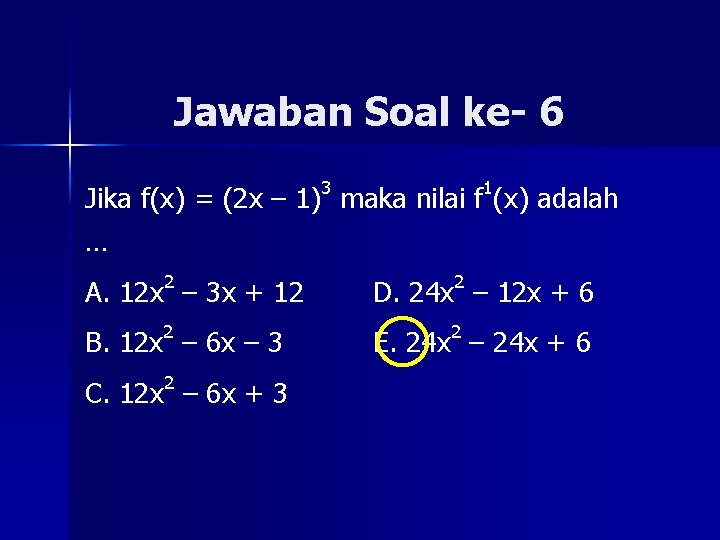 Jawaban Soal ke- 6

Jika $f(x) = (2x - 1)^3$ maka nilai $f^1(x)$ adalah …

A. $12x^2 - 3x + 12$

B. $12x^2 - 6x - 3$

C. $12x^2 - 6x + 3$

D. $24x^2 - 12x + 6$

E. $24x^2 - 24x + 6$